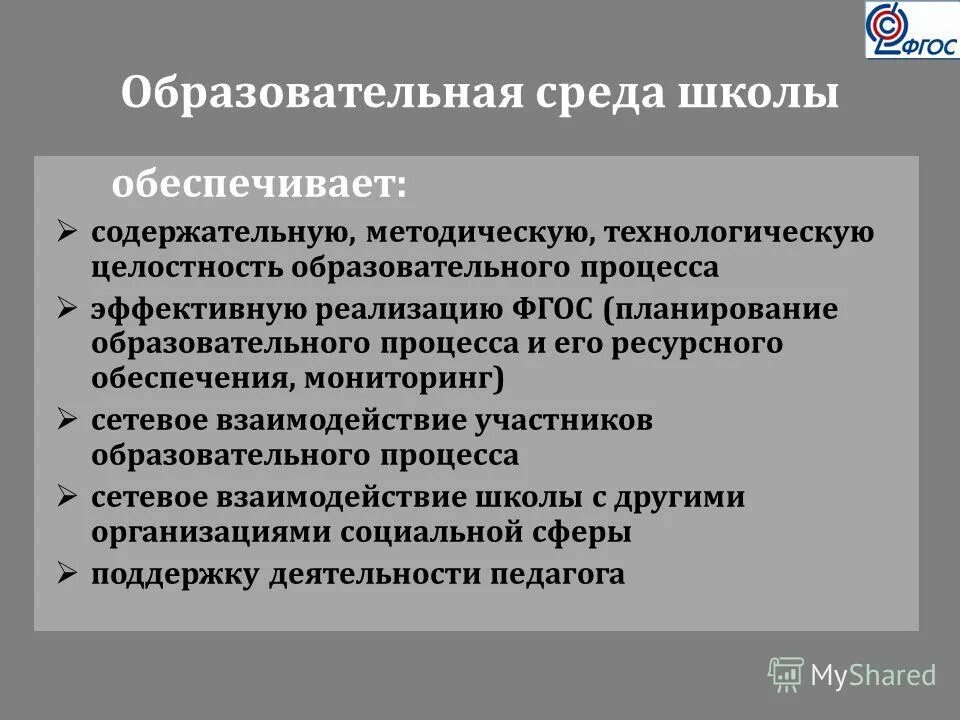 ФГОС

Образовательная среда школы

обеспечивает:

➢ содержательную, методическую, технологическую целостность образовательного процесса

➢ эффективную реализацию ФГОС (планирование образовательного процесса и его ресурсного обеспечения, мониторинг)

➢ сетевое взаимодействие участников образовательного процесса

➢ сетевое взаимодействие школы с другими организациями социальной сферы

➢ поддержку деятельности педагога

MyShared